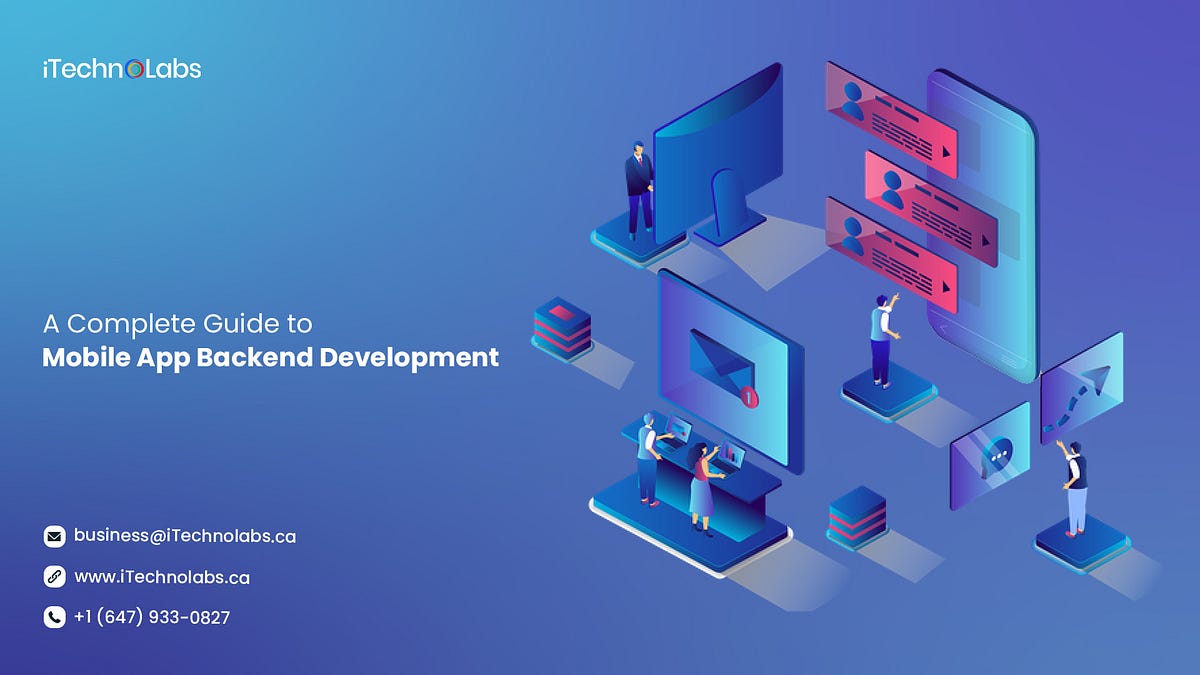 iTechnoLabs

A Complete Guide to
Mobile App Backend Development

business@iTechnolabs.ca

www.iTechnolabs.ca

+1 (647) 933-0827